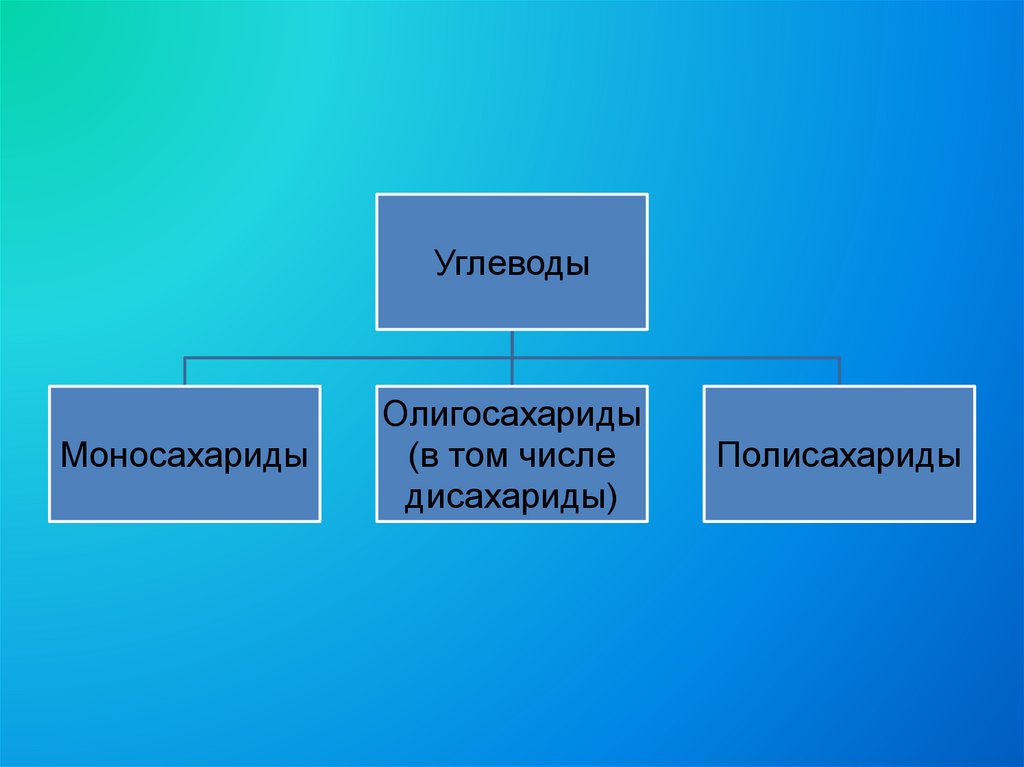 Углеводы

Моносахариды

Олигосахариды (в том числе дисахариды)

Полисахариды